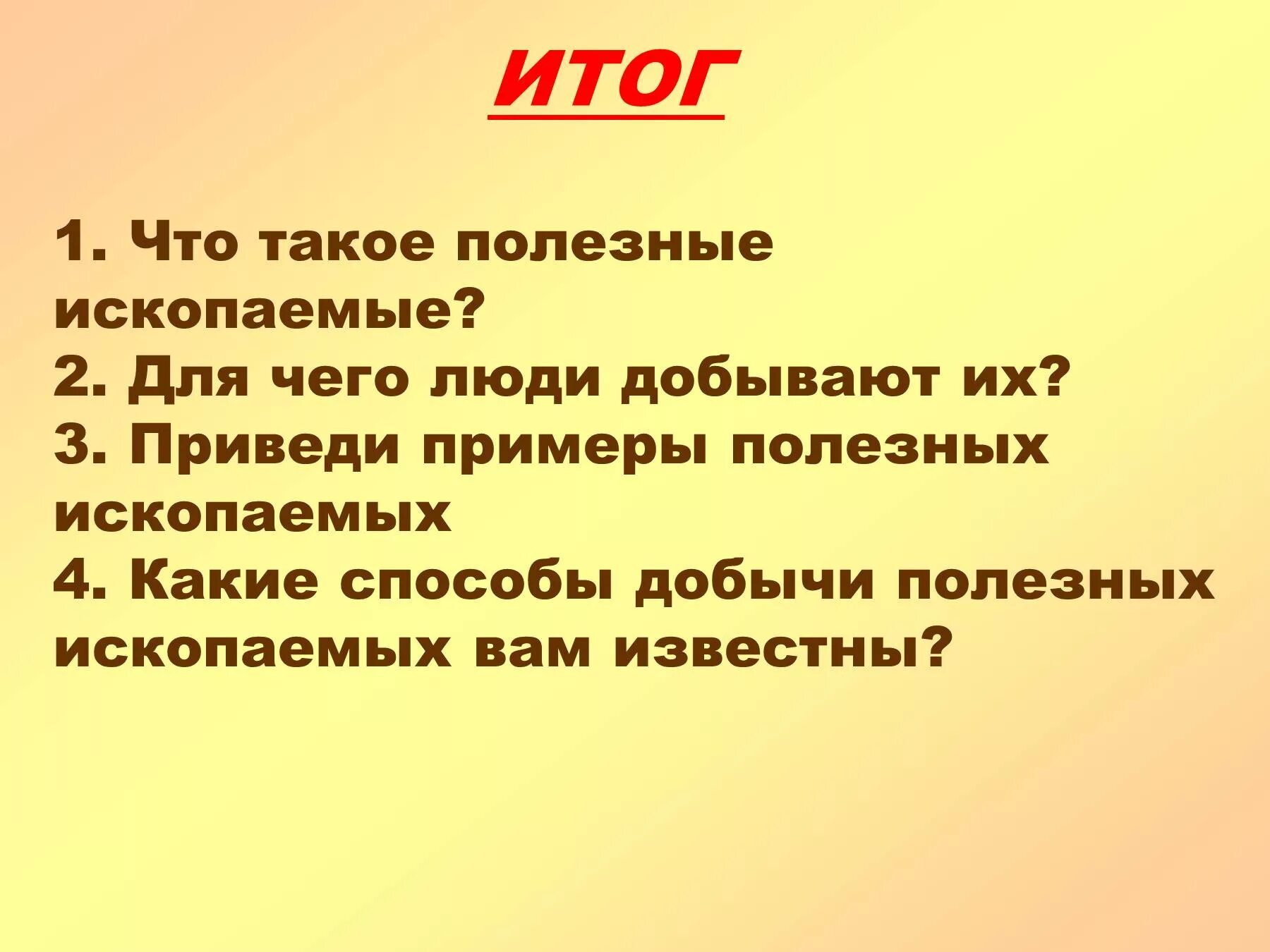 ИТОГ

1. Что такое полезные ископаемые?
2. Для чего люди добывают их?
3. Приведи примеры полезных ископаемых
4. Какие способы добычи полезных ископаемых вам известны?